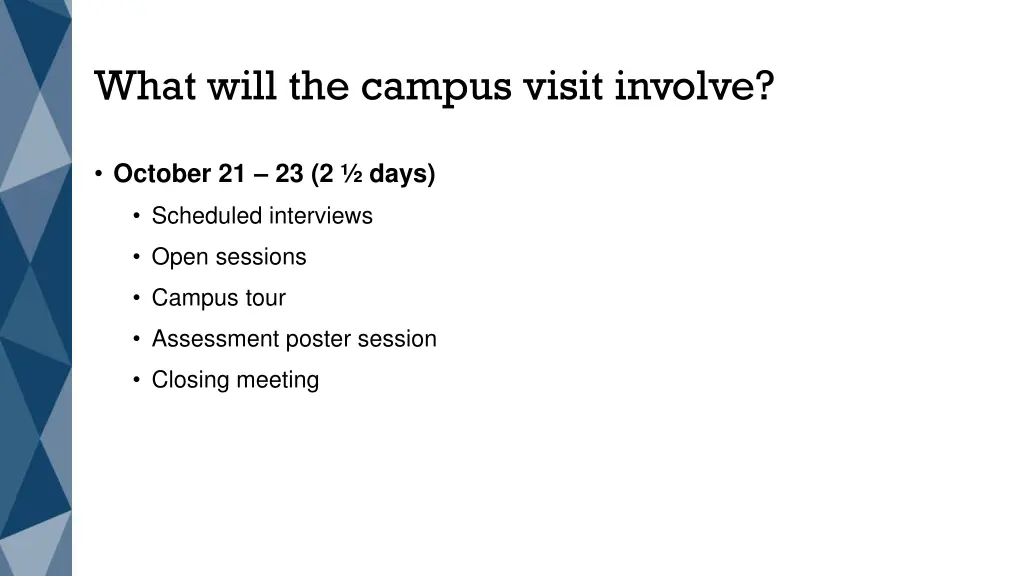 What will the campus visit involve?

• October 21 – 23 (2 ½ days)
  • Scheduled interviews
  • Open sessions
  • Campus tour
  • Assessment poster session
  • Closing meeting